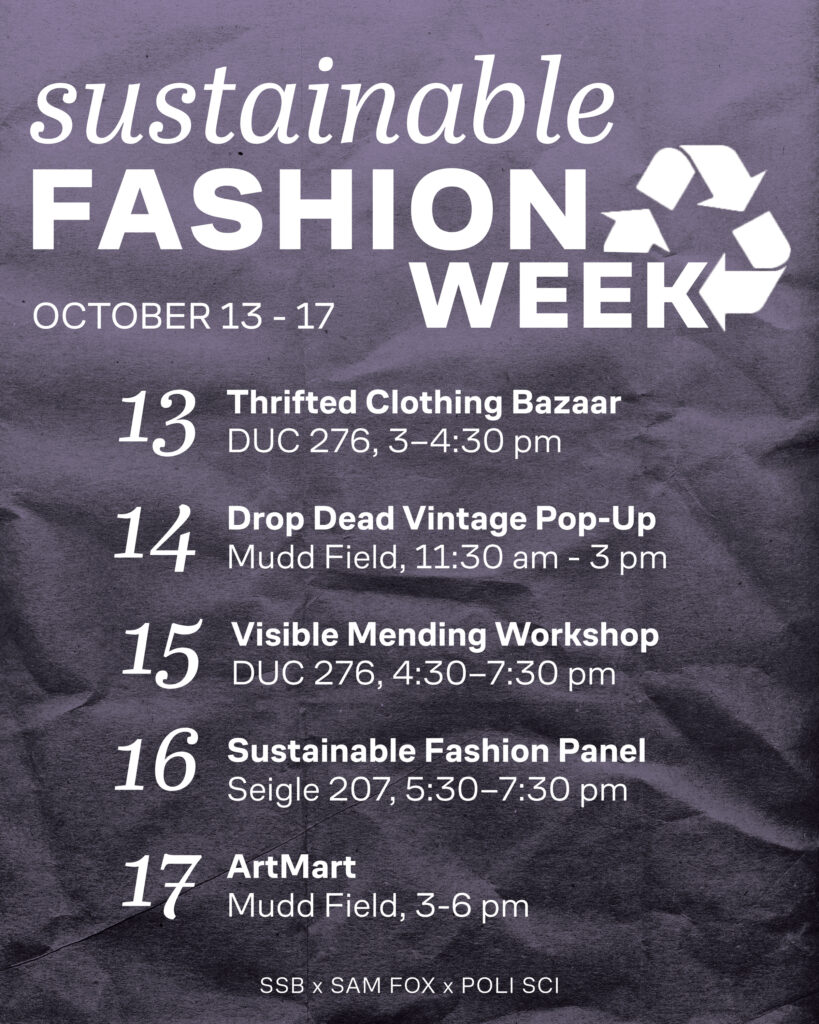 sustainable
FASHION
WEEK

OCTOBER 13 - 17

13 Thrifted Clothing Bazaar
DUC 276, 3–4:30 pm

14 Drop Dead Vintage Pop-Up
Mudd Field, 11:30 am - 3 pm

15 Visible Mending Workshop
DUC 276, 4:30–7:30 pm

16 Sustainable Fashion Panel
Seigle 207, 5:30–7:30 pm

17 ArtMart
Mudd Field, 3-6 pm

SSB x SAM FOX x POLI SCI